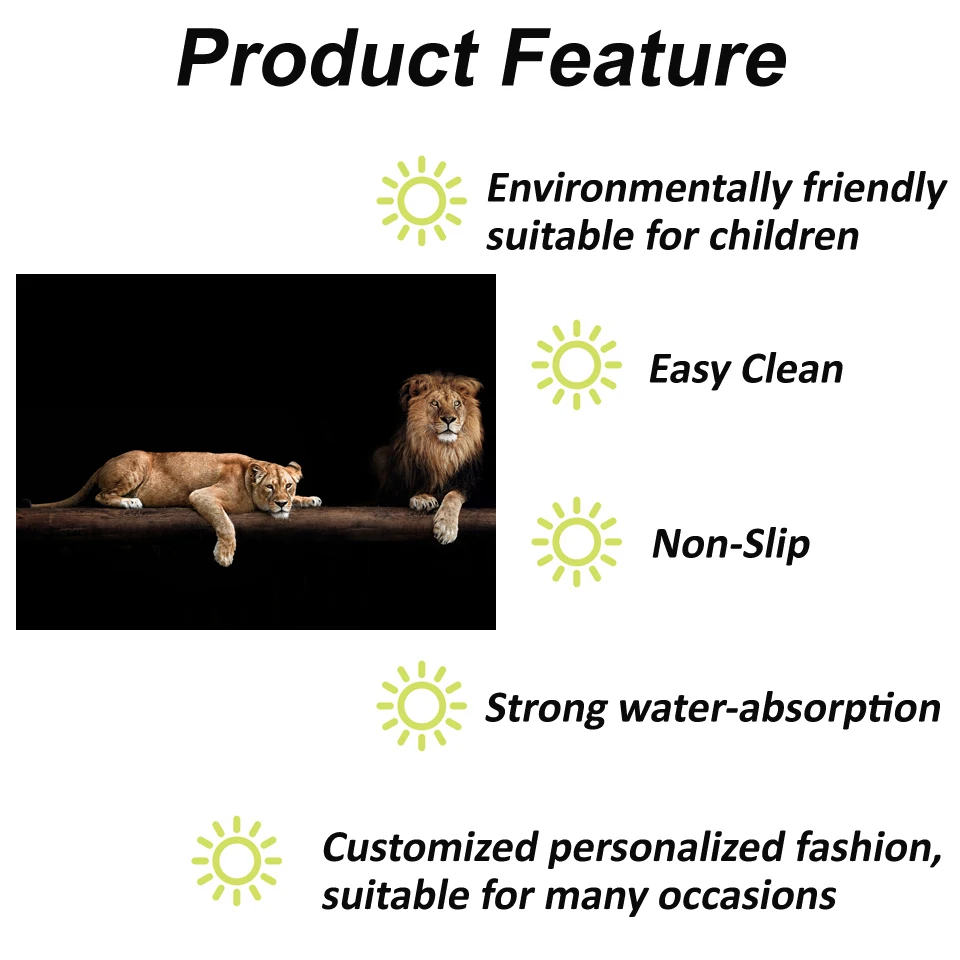 Product Feature

Environmentally friendly suitable for children

Easy Clean

Non-Slip

Strong water-absorption

Customized personalized fashion, suitable for many occasions